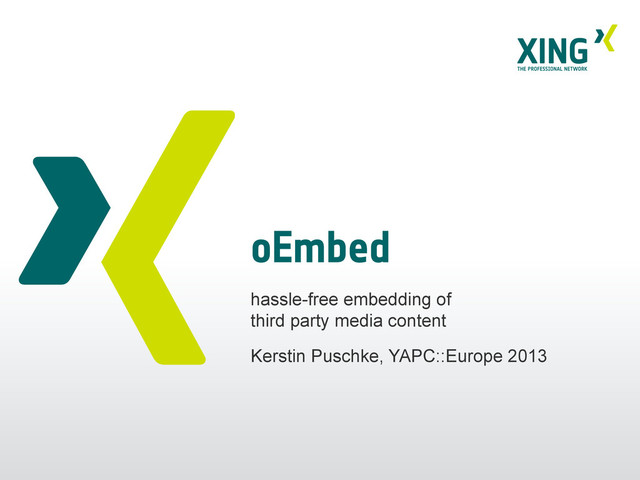 XING
THE PROFESSIONAL NETWORK

oEmbed

hassle-free embedding of third party media content

Kerstin Puschke, YAPC::Europe 2013